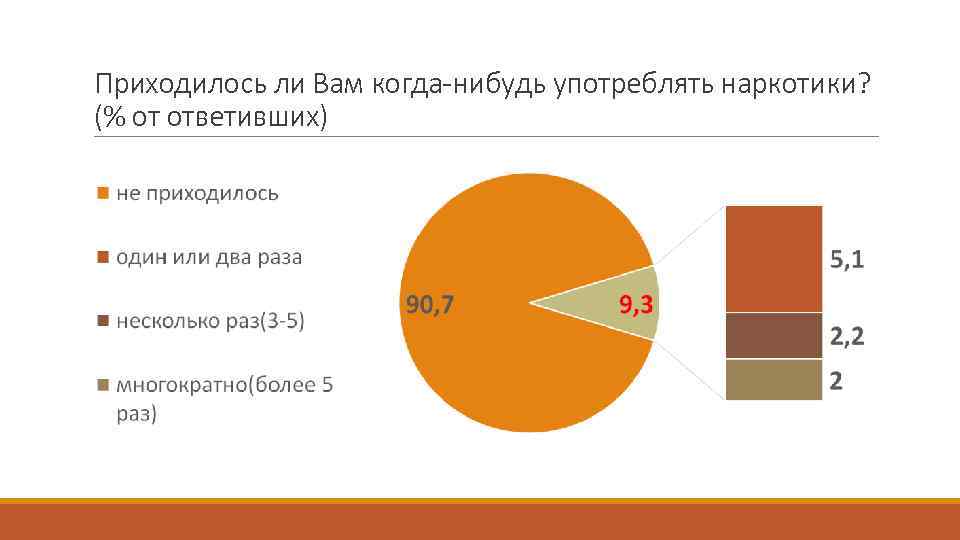 Приходилось ли Вам когда-нибудь употреблять наркотики? (% от ответивших)

не приходилось

один или два раза

несколько раз(3-5)

многократно(более 5 раз)

90,7

9,3

5,1

2,2

2